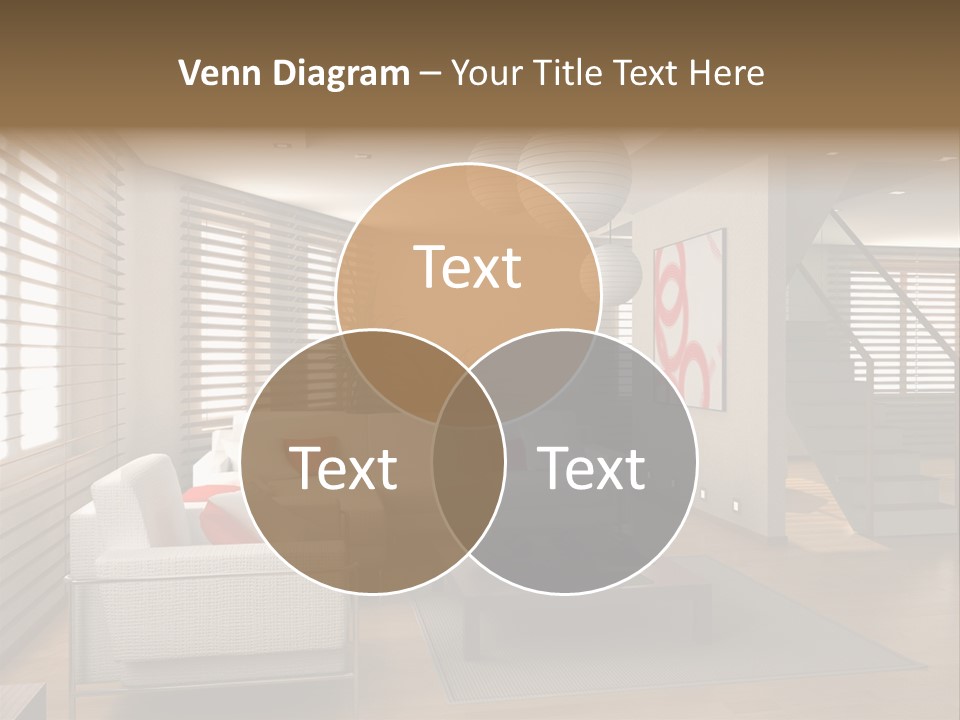 Venn Diagram – Your Title Text Here

Text

Text

Text